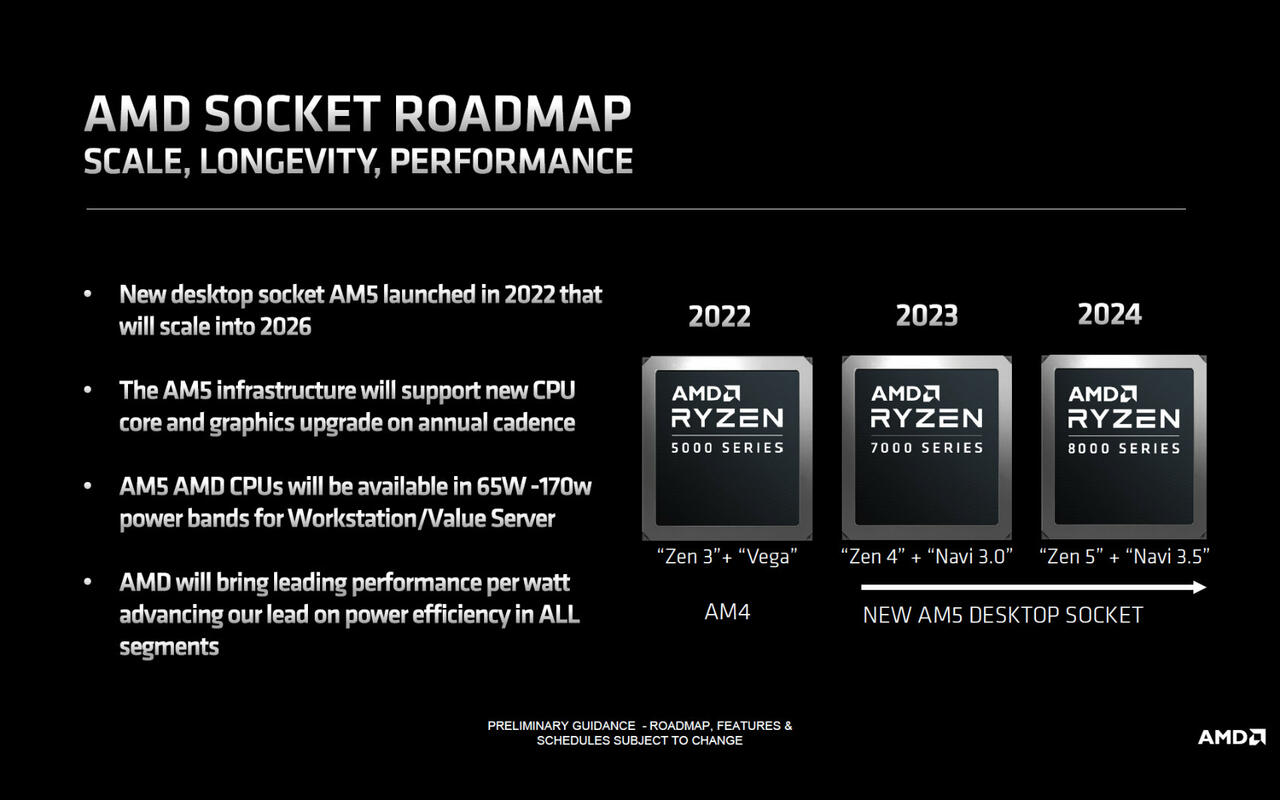 AMD SOCKET ROADMAP
SCALE, LONGEVITY, PERFORMANCE

• New desktop socket AM5 launched in 2022 that will scale into 2026

• The AM5 infrastructure will support new CPU core and graphics upgrade on annual cadence

• AM5 AMD CPUs will be available in 65W -170w power bands for Workstation/Value Server

• AMD will bring leading performance per watt advancing our lead on power efficiency in ALL segments

2022
AMD RYZEN 5000 SERIES
"Zen 3"+ "Vega"
AM4

2023
AMD RYZEN 7000 SERIES
"Zen 4" + "Navi 3.0"

2024
AMD RYZEN 8000 SERIES
"Zen 5" + "Navi 3.5"

NEW AM5 DESKTOP SOCKET

PRELIMINARY GUIDANCE - ROADMAP, FEATURES & SCHEDULES SUBJECT TO CHANGE

AMD